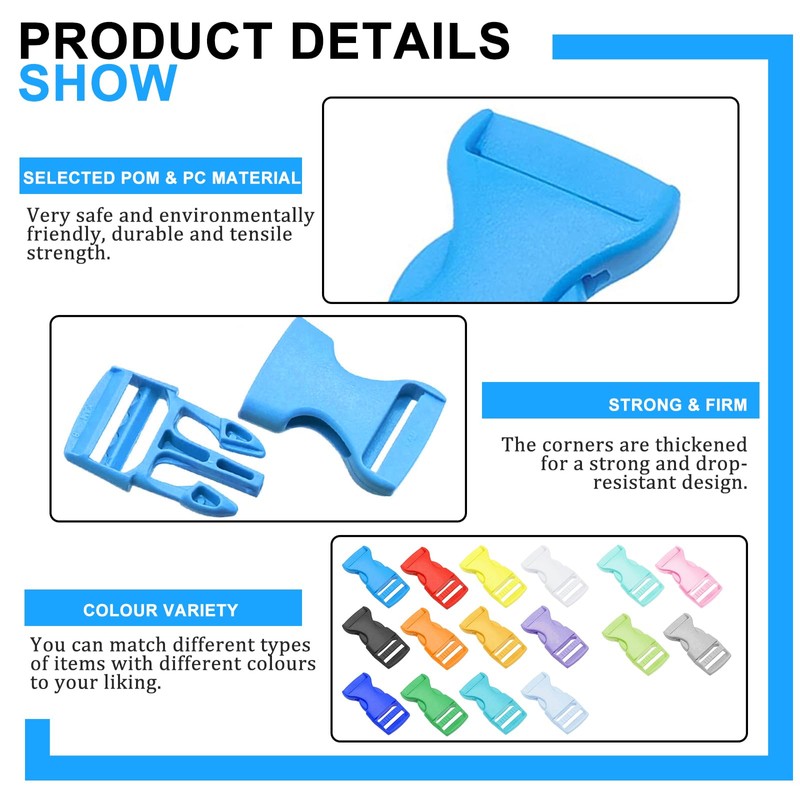 PRODUCT DETAILS
SHOW

SELECTED POM & PC MATERIAL

Very safe and environmentally friendly, durable and tensile strength.

STRONG & FIRM

The corners are thickened for a strong and drop-resistant design.

COLOUR VARIETY

You can match different types of items with different colours to your liking.